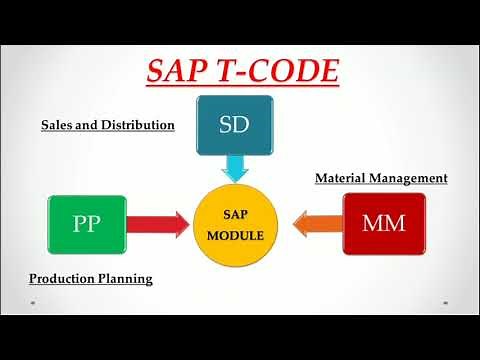 SAP T-CODE

Sales and Distribution

SD

Material Management

PP

SAP MODULE

MM

Production Planning